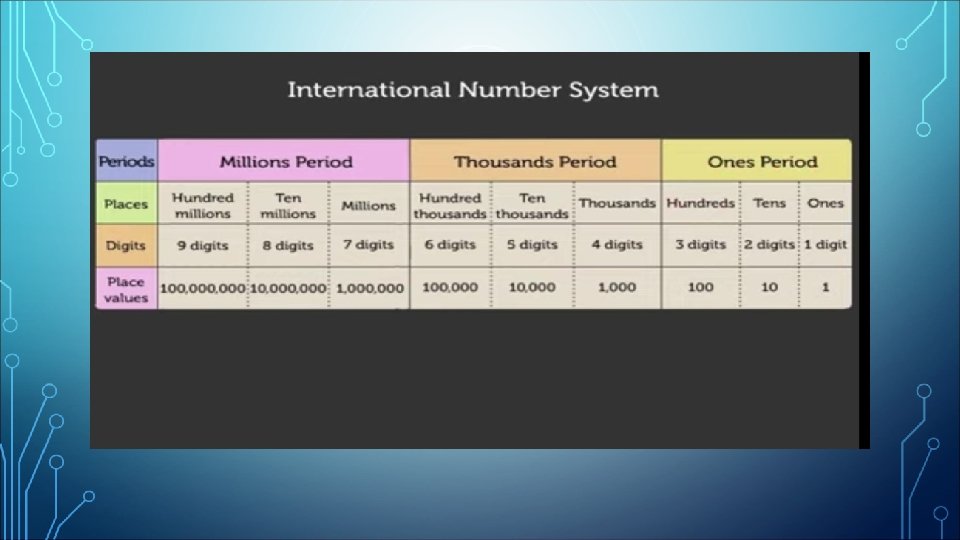 International Number System

| Periods | Millions Period | | | Thousands Period | | | Ones Period | | |
|---|---|---|---|---|---|---|---|---|---|
| Places | Hundred millions | Ten millions | Millions | Hundred thousands | Ten thousands | Thousands | Hundreds | Tens | Ones |
| Digits | 9 digits | 8 digits | 7 digits | 6 digits | 5 digits | 4 digits | 3 digits | 2 digits | 1 digit |
| Place values | 100,000,000 | 10,000,000 | 1,000,000 | 100,000 | 10,000 | 1,000 | 100 | 10 | 1 |